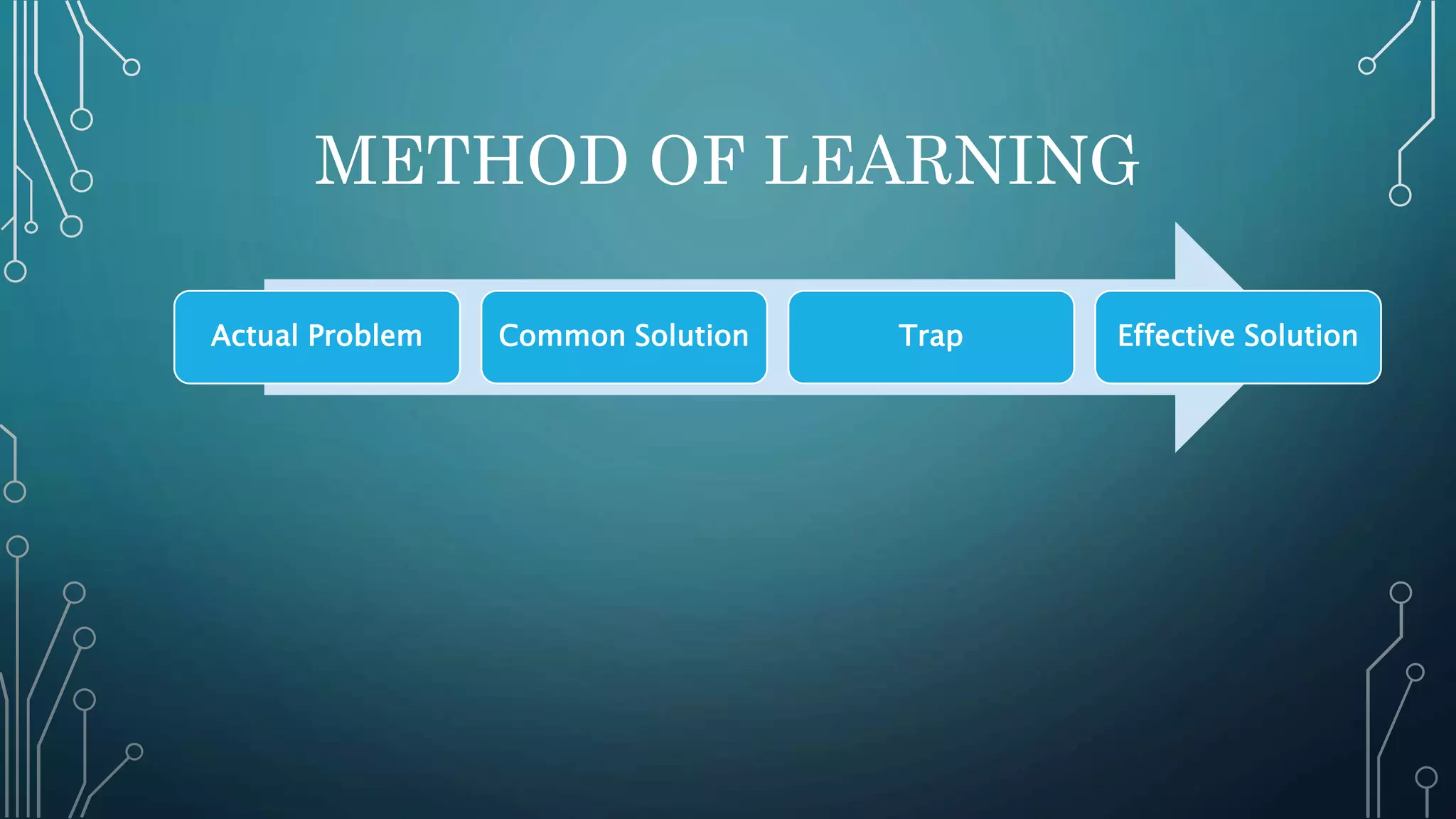 METHOD OF LEARNING

Actual Problem

Common Solution

Trap

Effective Solution